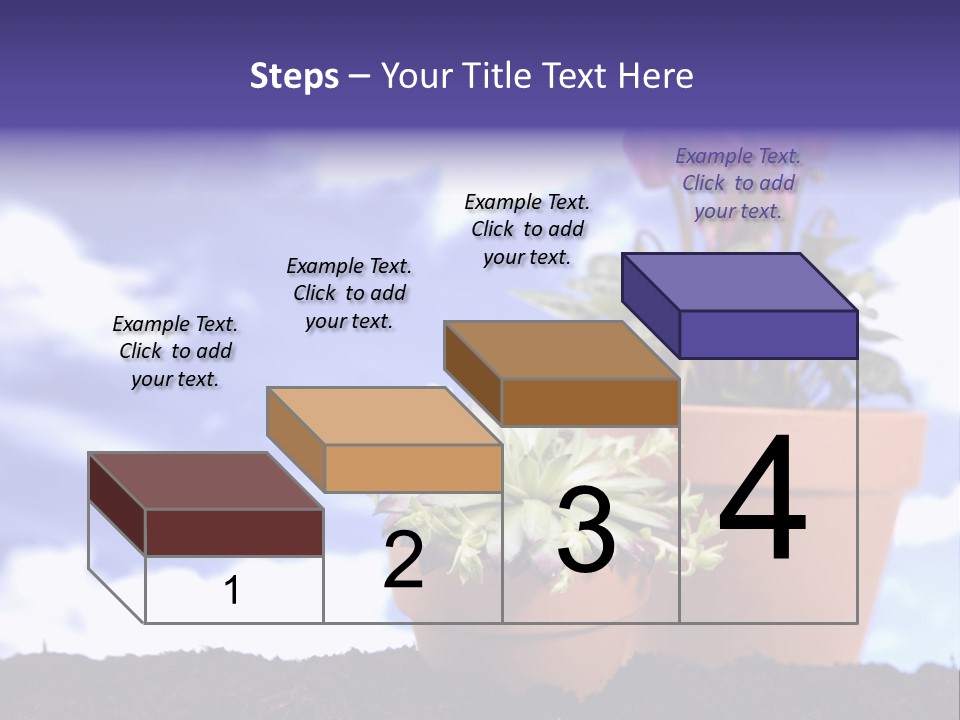 Steps – Your Title Text Here

Example Text. Click to add your text.

Example Text. Click to add your text.

Example Text. Click to add your text.

Example Text. Click to add your text.

1

2

3

4